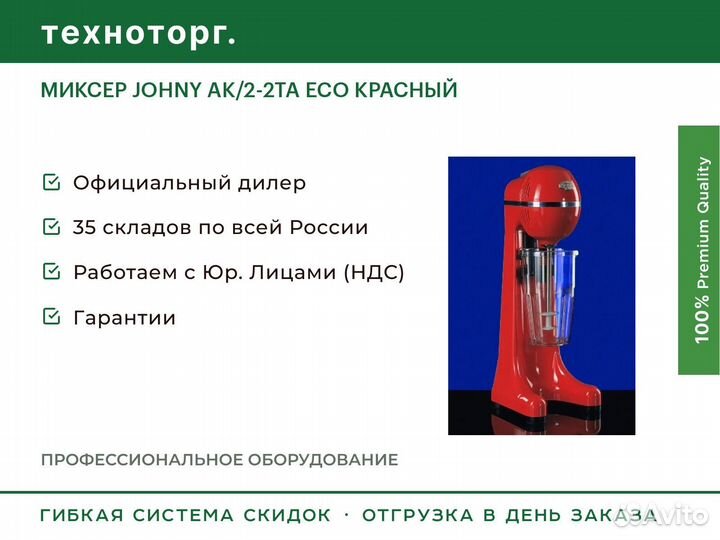 техноторг.

МИКСЕР JOHNY AK/2-2TA ECO КРАСНЫЙ

Официальный дилер

35 складов по всей России

Работаем с Юр. Лицами (НДС)

Гарантии

100% Premium Quality

ПРОФЕССИОНАЛЬНОЕ ОБОРУДОВАНИЕ

ГИБКАЯ СИСТЕМА СКИДОК · ОТГРУЗКА В ДЕНЬ ЗАКАЗА

Avito